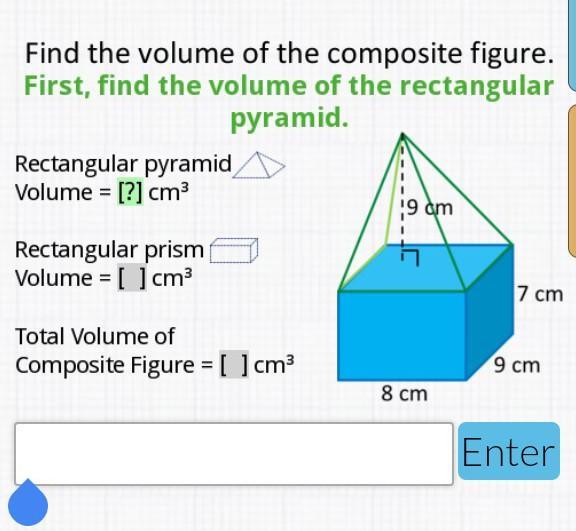 Find the volume of the composite figure.
First, find the volume of the rectangular pyramid.

Rectangular pyramid
Volume = [?] $cm^3$

Rectangular prism
Volume = [ ] $cm^3$

Total Volume of
Composite Figure = [ ] $cm^3$

9 cm
7 cm
9 cm
8 cm

Enter